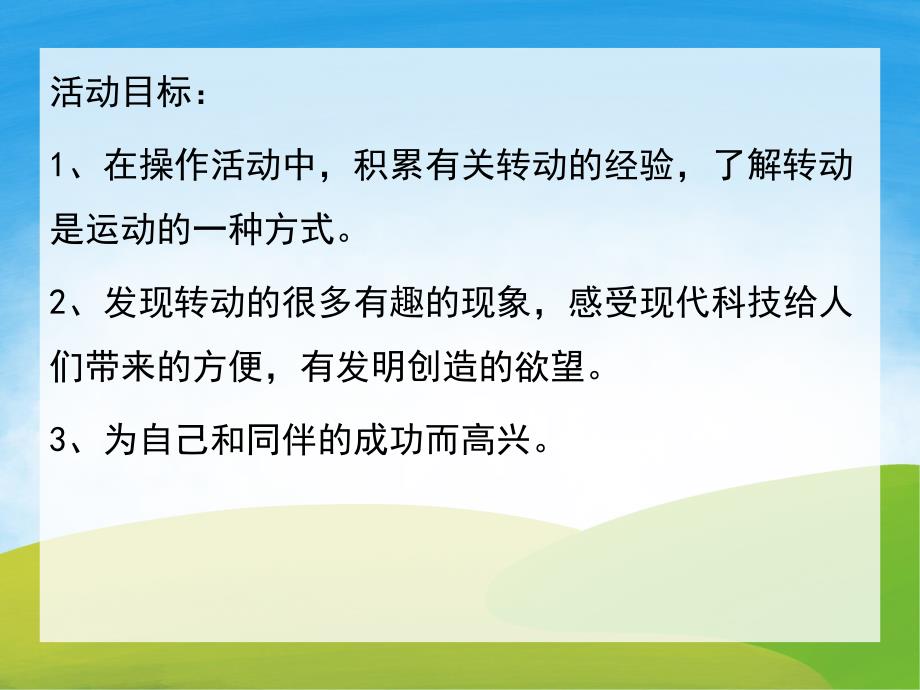 活动目标：

1、在操作活动中，积累有关转动的经验，了解转动是运动的一种方式。

2、发现转动的很多有趣的现象，感受现代科技给人们带来的方便，有发明创造的欲望。

3、为自己和同伴的成功而高兴。